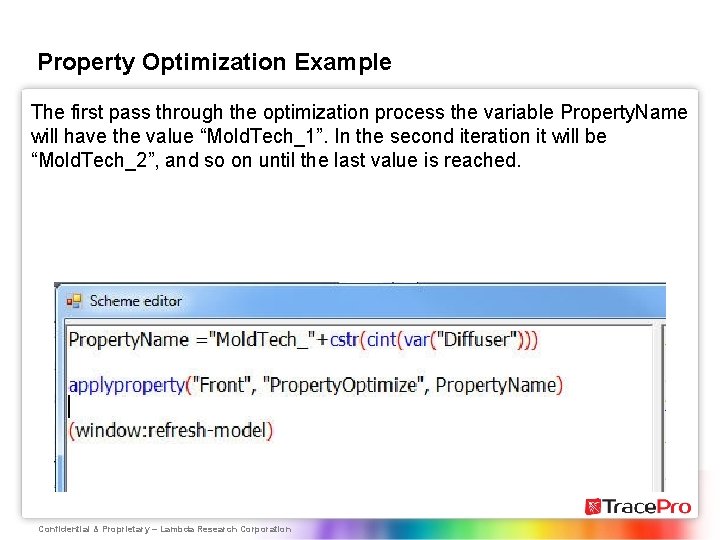 Property Optimization Example

The first pass through the optimization process the variable PropertyName will have the value “MoldTech_1”. In the second iteration it will be “MoldTech_2”, and so on until the last value is reached.

Scheme editor

PropertyName ="MoldTech_"+cstr(cint(var("Diffuser")))

applyproperty("Front", "PropertyOptimize", PropertyName)

(window:refresh-model)

TracePro

Confidential & Proprietary – Lambda Research Corporation